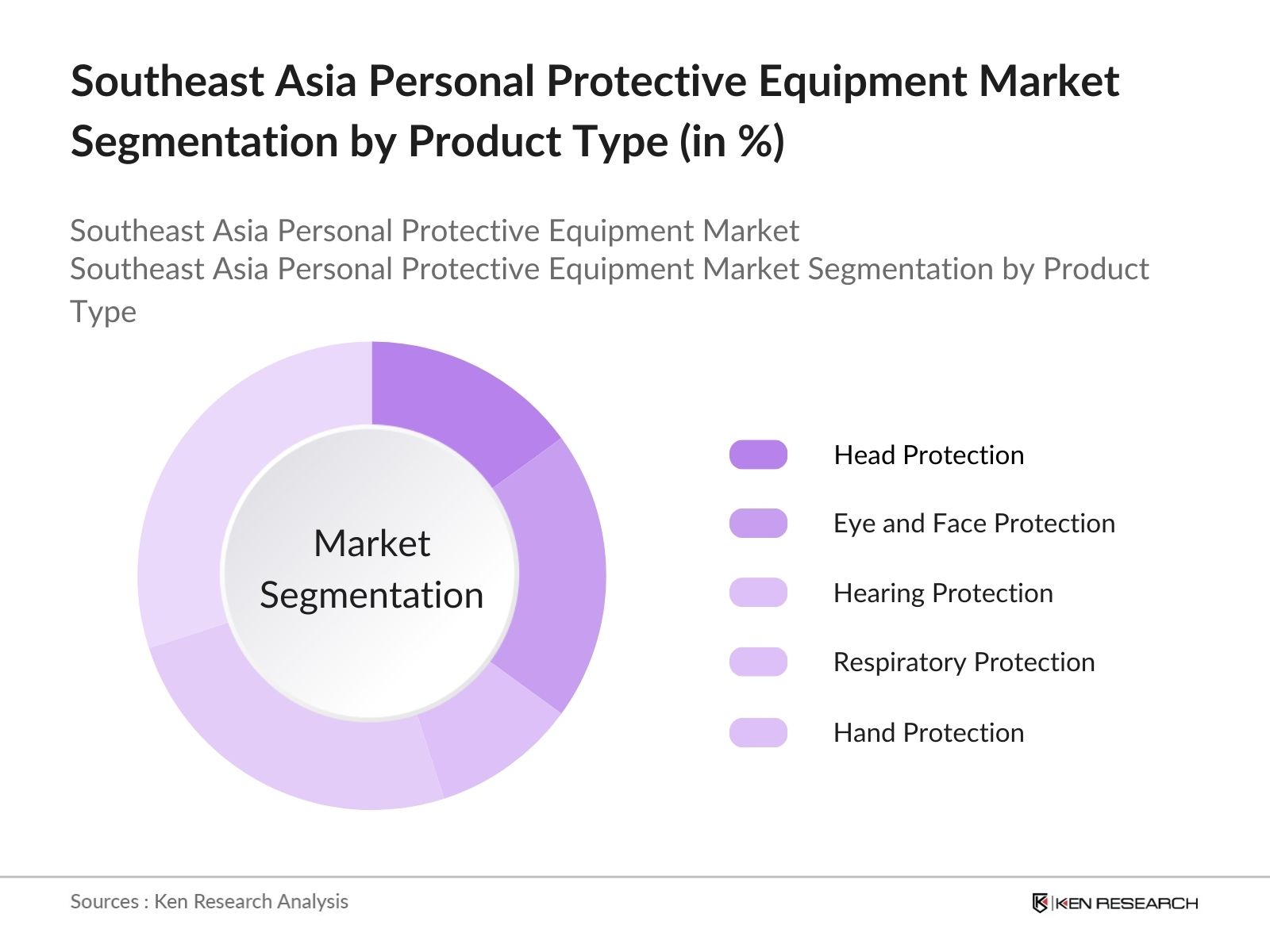 Southeast Asia Personal Protective Equipment Market Segmentation by Product Type (in %)

Southeast Asia Personal Protective Equipment Market
Southeast Asia Personal Protective Equipment Market Segmentation by Product Type

Market Segmentation

Head Protection

Eye and Face Protection

Hearing Protection

Respiratory Protection

Hand Protection

Sources : Ken Research Analysis

KEN RESEARCH